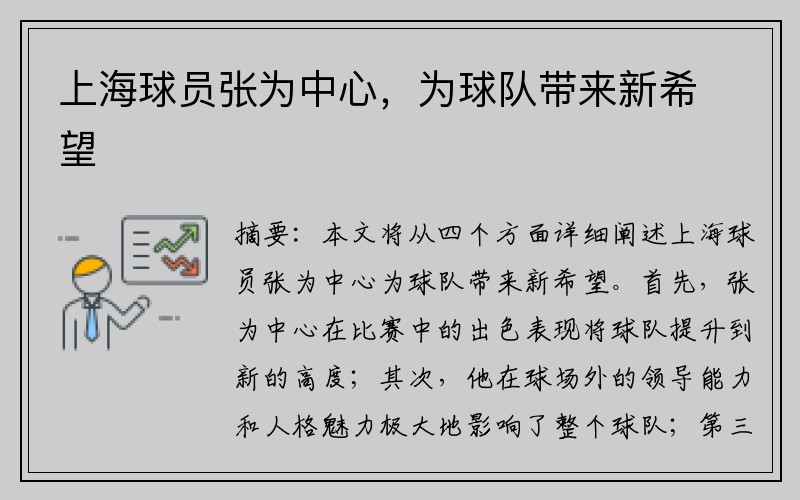 上海球员张为中心，为球队带来新希望

摘要：本文将从四个方面详细阐述上海球员张为中心为球队带来新希望。首先，张为中心在比赛中的出色表现将球队提升到新的高度；其次，他在球场外的领导能力和人格魅力极大地影响了整个球队；第三